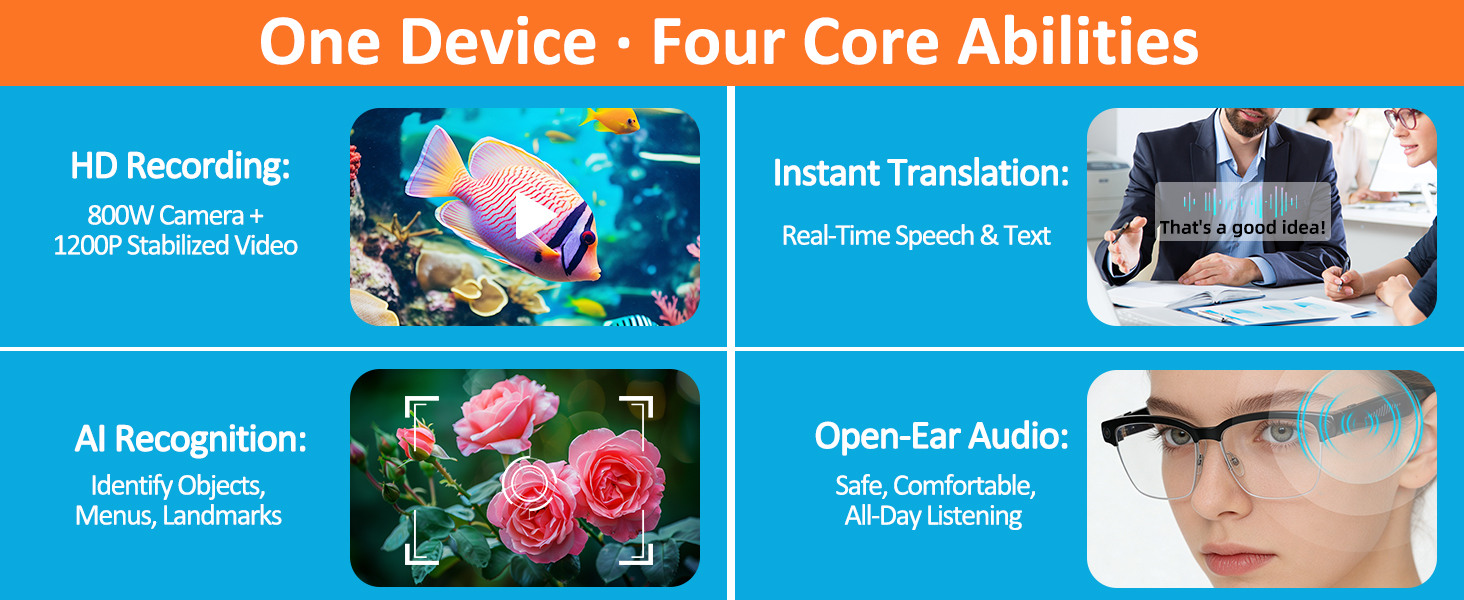 One Device · Four Core Abilities

HD Recording:

800W Camera + 1200P Stabilized Video

Instant Translation:

Real-Time Speech & Text

That's a good idea!

AI Recognition:

Identify Objects, Menus, Landmarks

Open-Ear Audio:

Safe, Comfortable, All-Day Listening